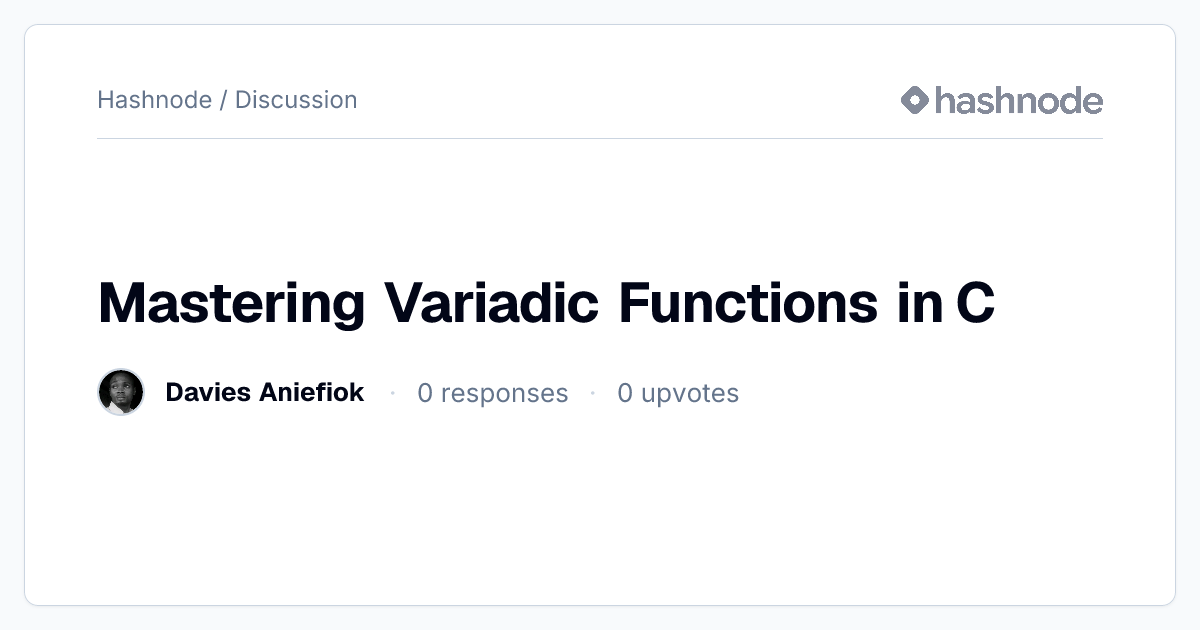 Hashnode / Discussion

hashnode

Mastering Variadic Functions in C

Davies Aniefiok · 0 responses · 0 upvotes